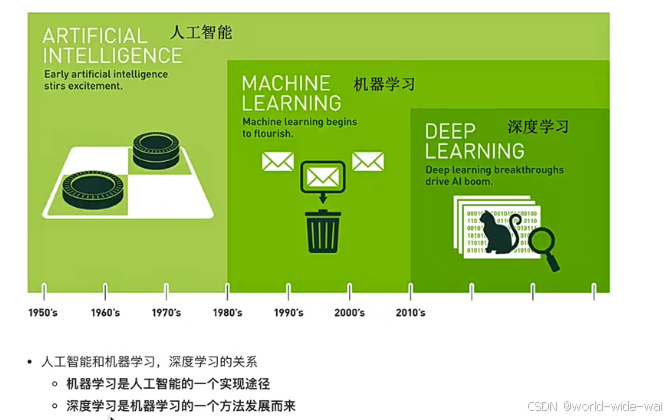 ARTIFICIAL INTELLIGENCE 人工智能
Early artificial intelligence stirs excitement.

MACHINE LEARNING 机器学习
Machine learning begins to flourish.

DEEP LEARNING 深度学习
Deep learning breakthroughs drive AI boom.

1950's 1960's 1970's 1980's 1990's 2000's 2010's

• 人工智能和机器学习，深度学习的关系
◦ 机器学习是人工智能的一个实现途径
◦ 深度学习是机器学习的一个方法发展而来

CSDN @world-wide-wai